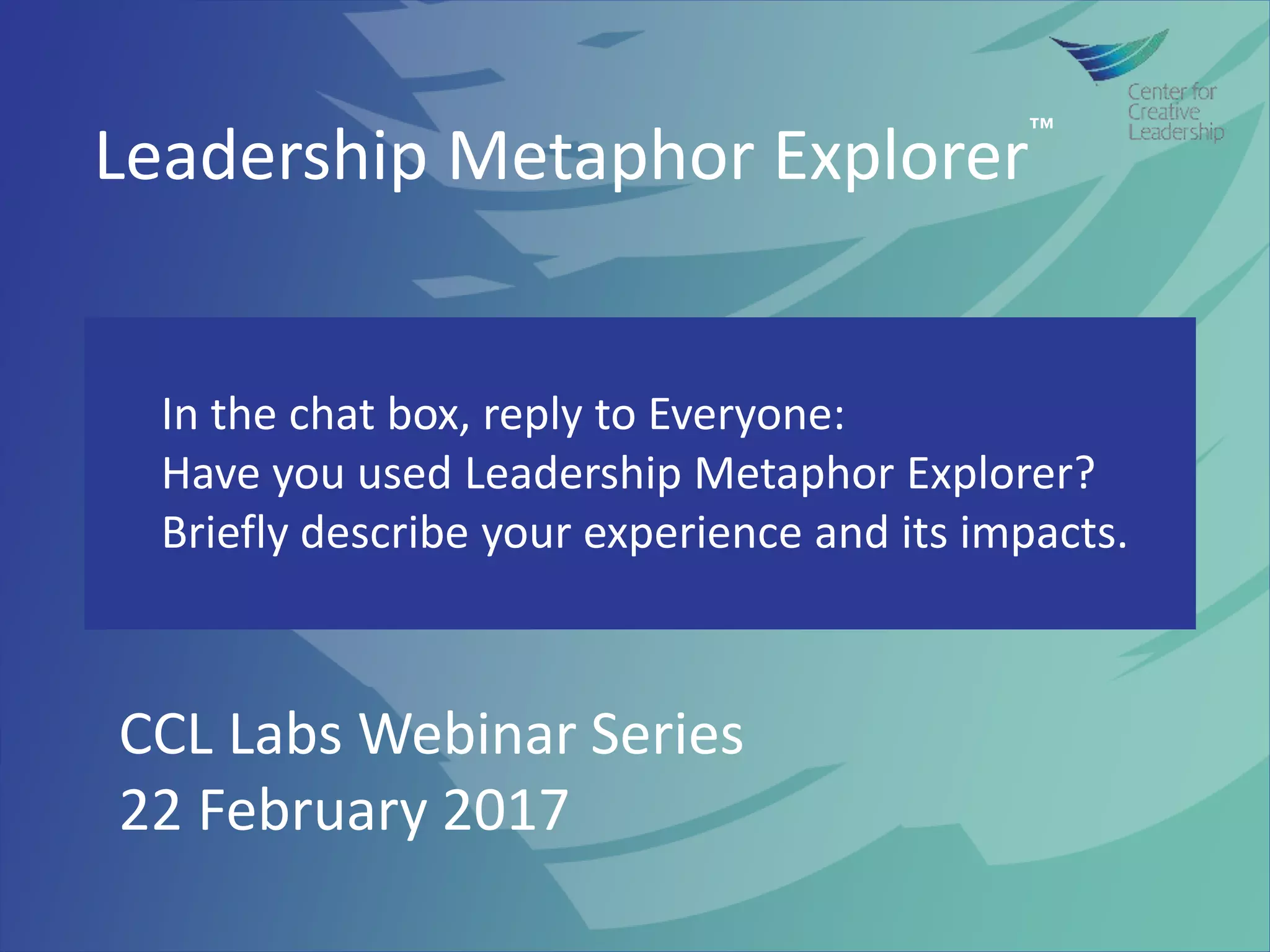 Center for Creative Leadership

Leadership Metaphor Explorer™

In the chat box, reply to Everyone:
Have you used Leadership Metaphor Explorer?
Briefly describe your experience and its impacts.

CCL Labs Webinar Series
22 February 2017